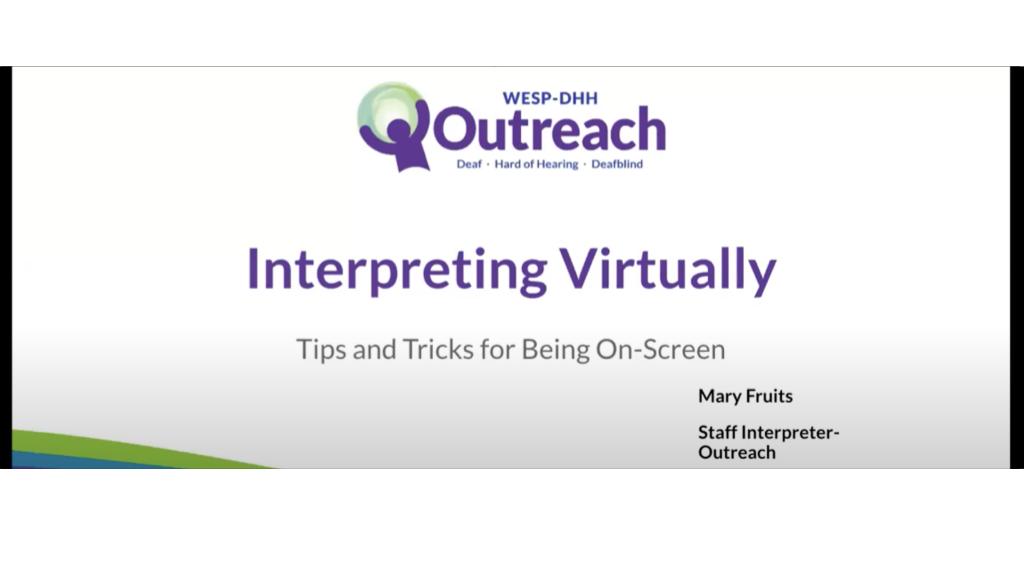 WESP-DHH
Outreach
Deaf · Hard of Hearing · Deafblind

Interpreting Virtually

Tips and Tricks for Being On-Screen

Mary Fruits

Staff Interpreter-Outreach